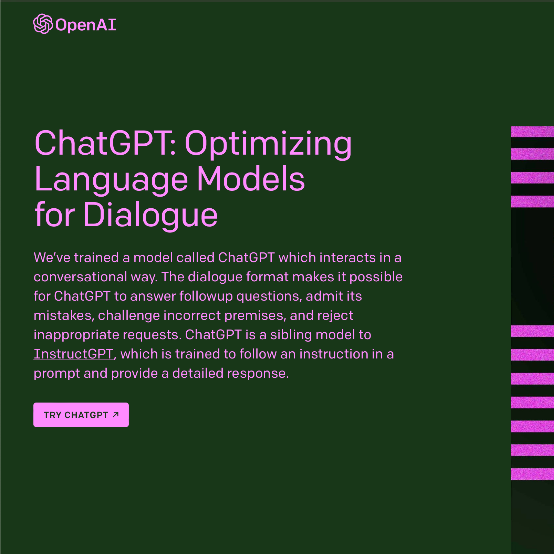 OpenAI

ChatGPT: Optimizing Language Models for Dialogue

We've trained a model called ChatGPT which interacts in a conversational way. The dialogue format makes it possible for ChatGPT to answer followup questions, admit its mistakes, challenge incorrect premises, and reject inappropriate requests. ChatGPT is a sibling model to InstructGPT, which is trained to follow an instruction in a prompt and provide a detailed response.

TRY CHATGPT ↗